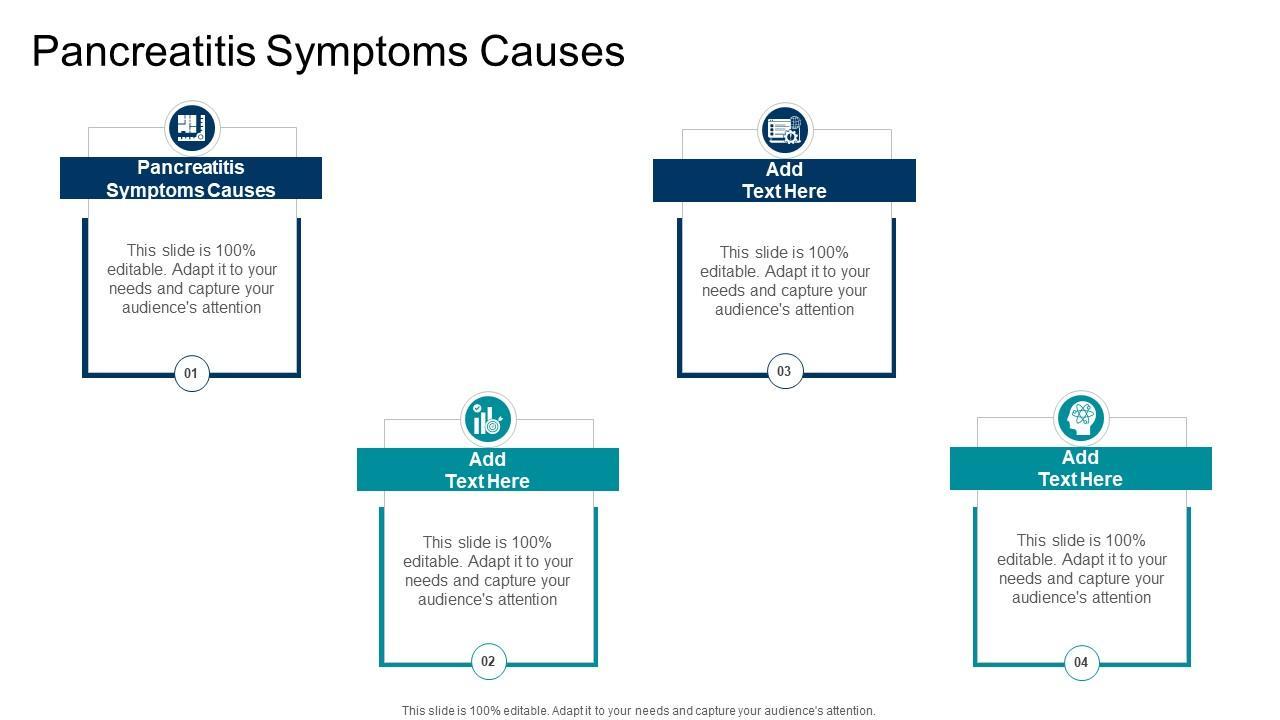 Pancreatitis Symptoms Causes

Pancreatitis Symptoms Causes

This slide is 100% editable. Adapt it to your needs and capture your audience's attention

01

Add Text Here

This slide is 100% editable. Adapt it to your needs and capture your audience's attention

02

Add Text Here

This slide is 100% editable. Adapt it to your needs and capture your audience's attention

03

Add Text Here

This slide is 100% editable. Adapt it to your needs and capture your audience's attention

04

This slide is 100% editable. Adapt it to your needs and capture your audience's attention.